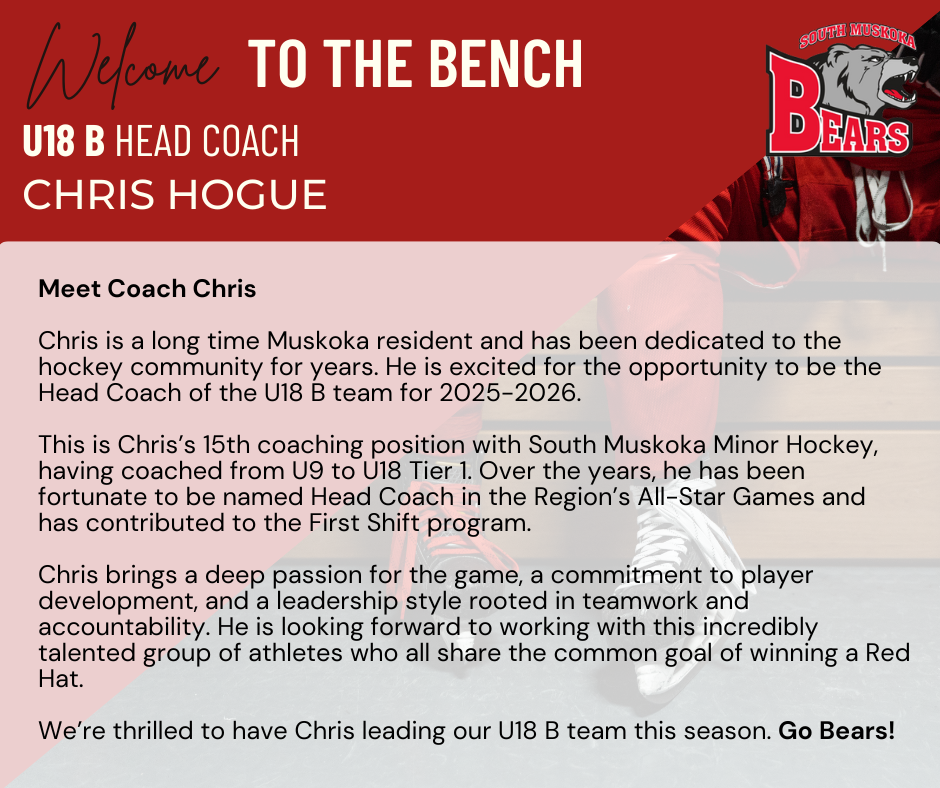 Welcome TO THE BENCH

U18 B HEAD COACH
CHRIS HOGUE

SOUTH MUSKOKA
BEARS

Meet Coach Chris

Chris is a long time Muskoka resident and has been dedicated to the hockey community for years. He is excited for the opportunity to be the Head Coach of the U18 B team for 2025-2026.

This is Chris's 15th coaching position with South Muskoka Minor Hockey, having coached from U9 to U18 Tier 1. Over the years, he has been fortunate to be named Head Coach in the Region's All-Star Games and has contributed to the First Shift program.

Chris brings a deep passion for the game, a commitment to player development, and a leadership style rooted in teamwork and accountability. He is looking forward to working with this incredibly talented group of athletes who all share the common goal of winning a Red Hat.

We're thrilled to have Chris leading our U18 B team this season. Go Bears!